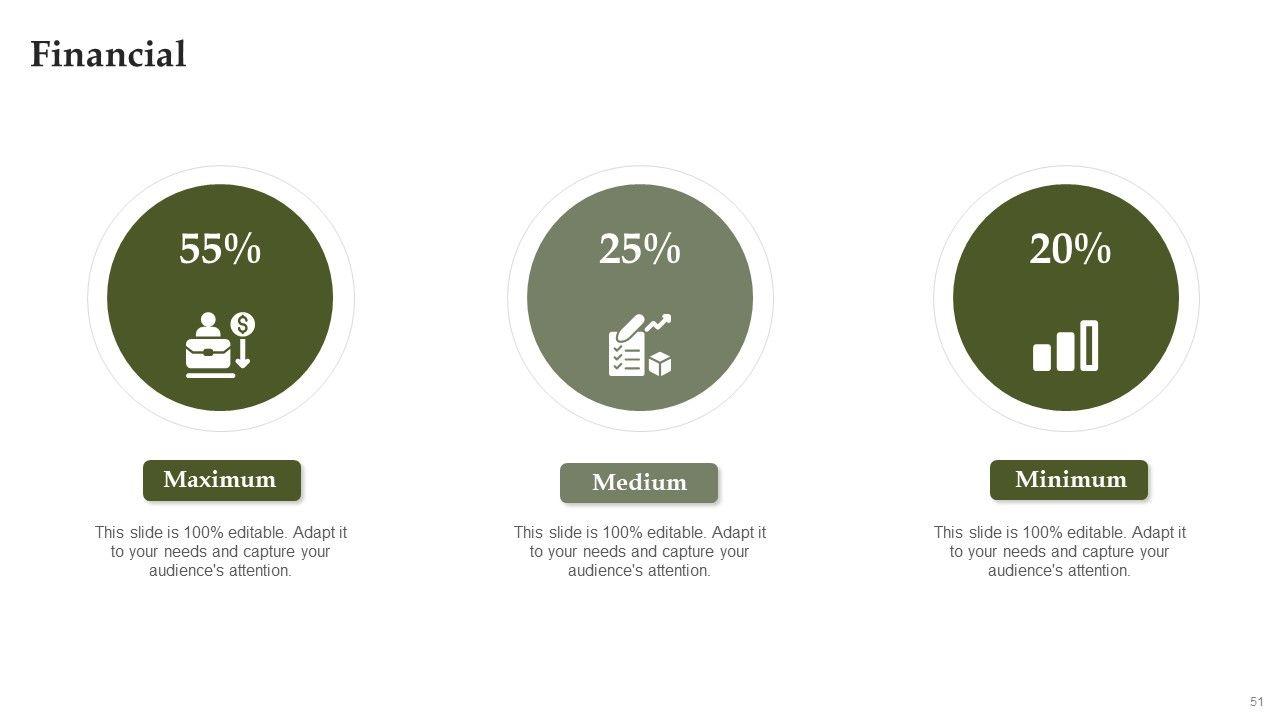 Financial

55%

Maximum

This slide is 100% editable. Adapt it to your needs and capture your audience's attention.

25%

Medium

This slide is 100% editable. Adapt it to your needs and capture your audience's attention.

20%

Minimum

This slide is 100% editable. Adapt it to your needs and capture your audience's attention.

51